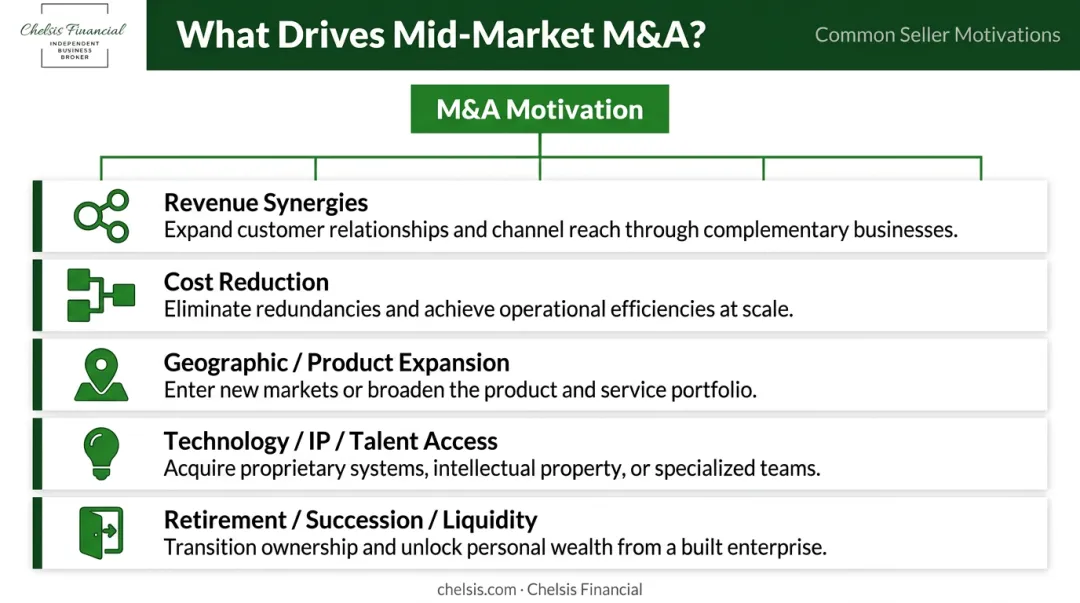 Chelsis Financial
INDEPENDENT BUSINESS BROKER

What Drives Mid-Market M&A?

Common Seller Motivations

M&A Motivation

Revenue Synergies
Expand customer relationships and channel reach through complementary businesses.

Cost Reduction
Eliminate redundancies and achieve operational efficiencies at scale.

Geographic / Product Expansion
Enter new markets or broaden the product and service portfolio.

Technology / IP / Talent Access
Acquire proprietary systems, intellectual property, or specialized teams.

Retirement / Succession / Liquidity
Transition ownership and unlock personal wealth from a built enterprise.

chelsis.com · Chelsis Financial